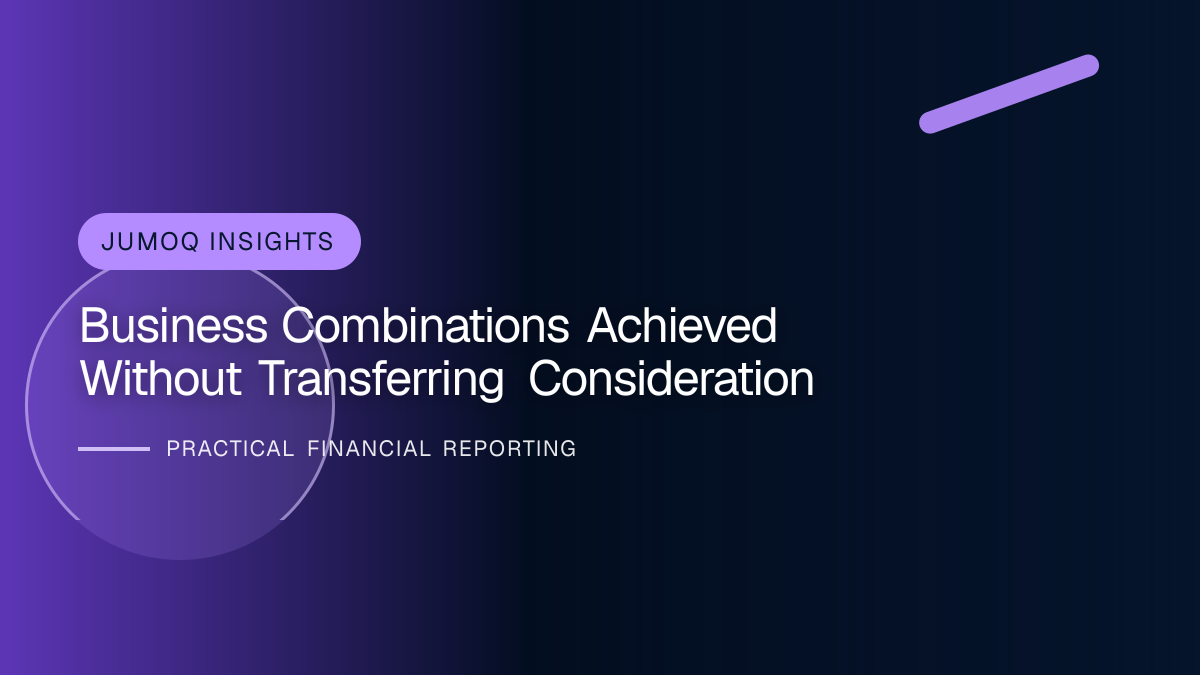 JUMOQ INSIGHTS

Business Combinations Achieved Without Transferring Consideration

PRACTICAL FINANCIAL REPORTING